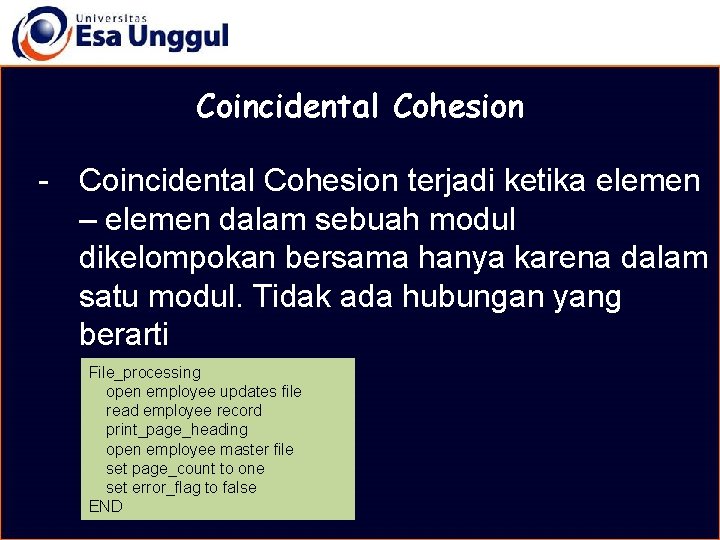 Universitas
Esa Unggul

Coincidental Cohesion

- Coincidental Cohesion terjadi ketika elemen – elemen dalam sebuah modul dikelompokan bersama hanya karena dalam satu modul. Tidak ada hubungan yang berarti

File_processing
open employee updates file
read employee record
print_page_heading
open employee master file
set page_count to one
set error_flag to false
END